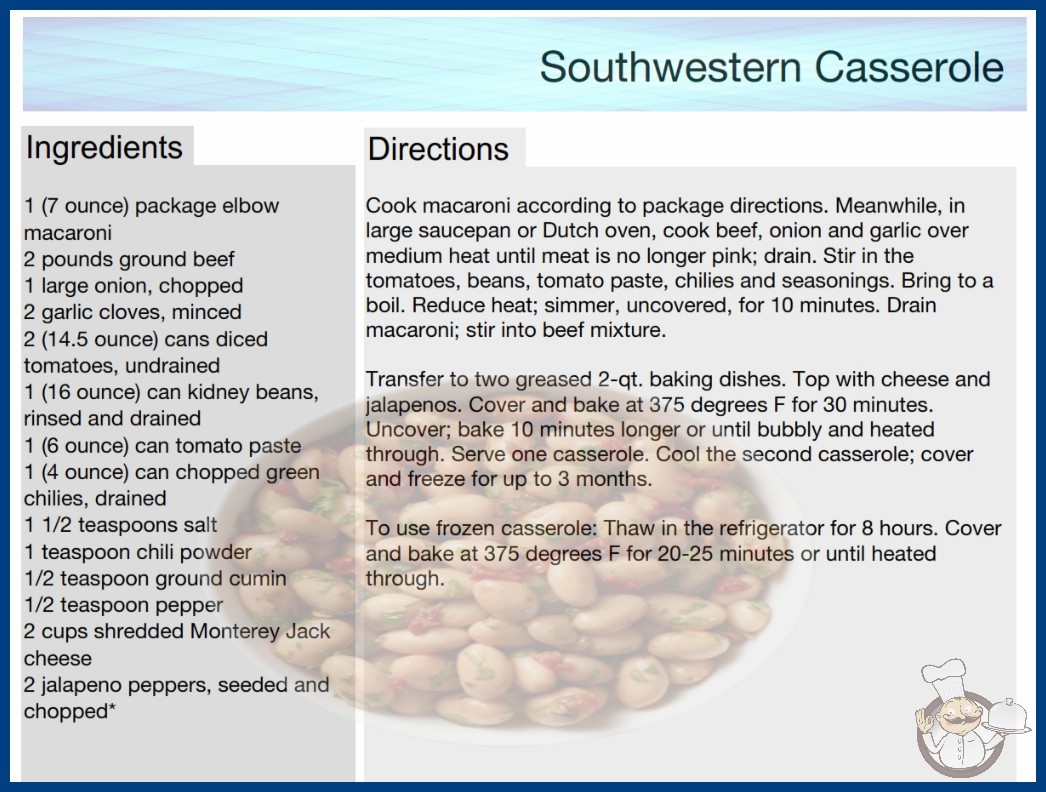 Southwestern Casserole

Ingredients

1 (7 ounce) package elbow macaroni
2 pounds ground beef
1 large onion, chopped
2 garlic cloves, minced
2 (14.5 ounce) cans diced tomatoes, undrained
1 (16 ounce) can kidney beans, rinsed and drained
1 (6 ounce) can tomato paste
1 (4 ounce) can chopped green chilies, drained
1 1/2 teaspoons salt
1 teaspoon chili powder
1/2 teaspoon ground cumin
1/2 teaspoon pepper
2 cups shredded Monterey Jack cheese
2 jalapeno peppers, seeded and chopped*

Directions

Cook macaroni according to package directions. Meanwhile, in large saucepan or Dutch oven, cook beef, onion and garlic over medium heat until meat is no longer pink; drain. Stir in the tomatoes, beans, tomato paste, chilies and seasonings. Bring to a boil. Reduce heat; simmer, uncovered, for 10 minutes. Drain macaroni; stir into beef mixture.

Transfer to two greased 2-qt. baking dishes. Top with cheese and jalapenos. Cover and bake at 375 degrees F for 30 minutes. Uncover; bake 10 minutes longer or until bubbly and heated through. Serve one casserole. Cool the second casserole; cover and freeze for up to 3 months.

To use frozen casserole: Thaw in the refrigerator for 8 hours. Cover and bake at 375 degrees F for 20-25 minutes or until heated through.